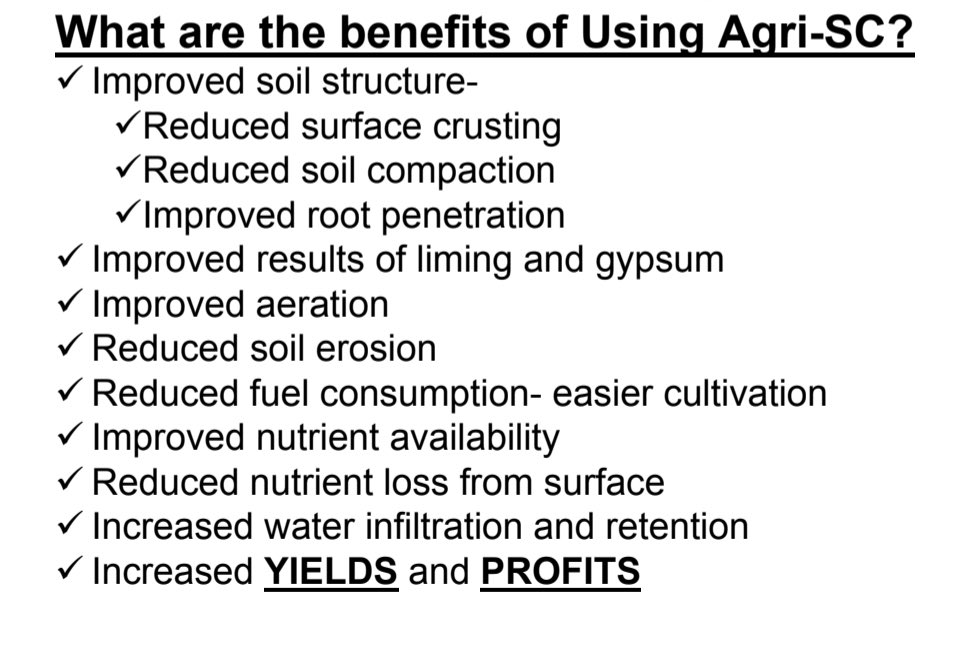 What are the benefits of Using Agri-SC?
✓ Improved soil structure-
✓Reduced surface crusting
✓Reduced soil compaction
✓Improved root penetration
✓ Improved results of liming and gypsum
✓ Improved aeration
✓ Reduced soil erosion
✓ Reduced fuel consumption- easier cultivation
✓ Improved nutrient availability
✓ Reduced nutrient loss from surface
✓ Increased water infiltration and retention
✓ Increased YIELDS and PROFITS